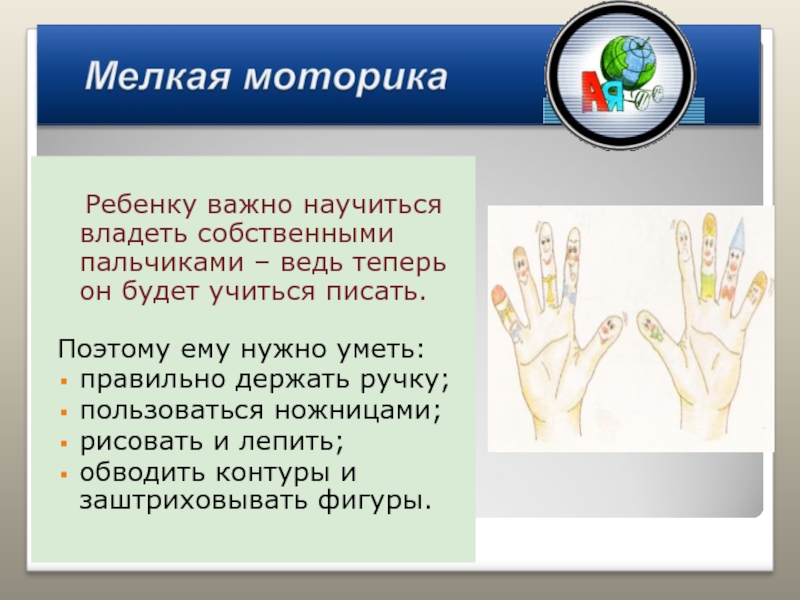 Мелкая моторика

АЯ

Ребенку важно научиться владеть собственными пальчиками – ведь теперь он будет учиться писать.

Поэтому ему нужно уметь:
- правильно держать ручку;
- пользоваться ножницами;
- рисовать и лепить;
- обводить контуры и заштриховывать фигуры.